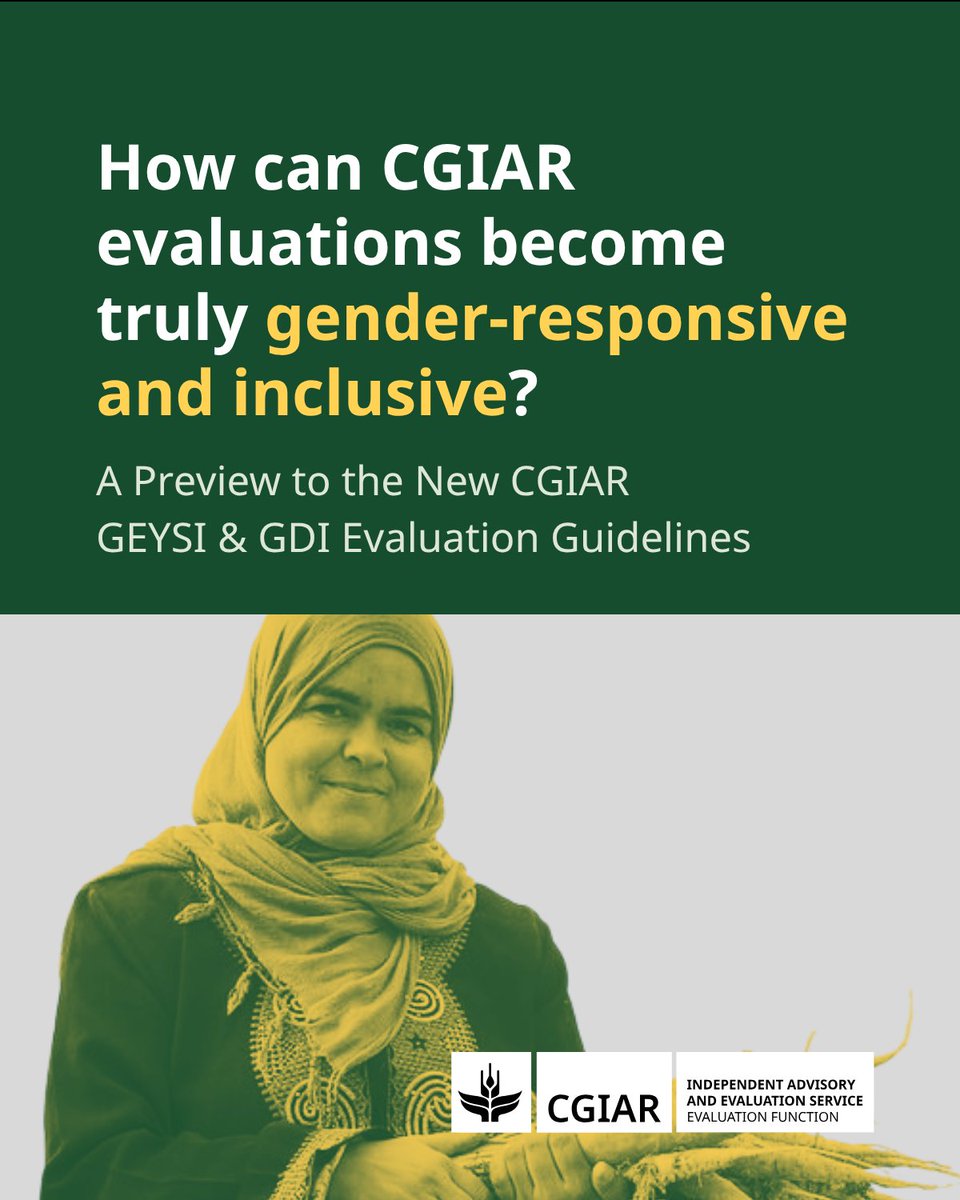 How can CGIAR evaluations become truly gender-responsive and inclusive?

A Preview to the New CGIAR GEYSI & GDI Evaluation Guidelines

CGIAR

INDEPENDENT ADVISORY AND EVALUATION SERVICE
EVALUATION FUNCTION